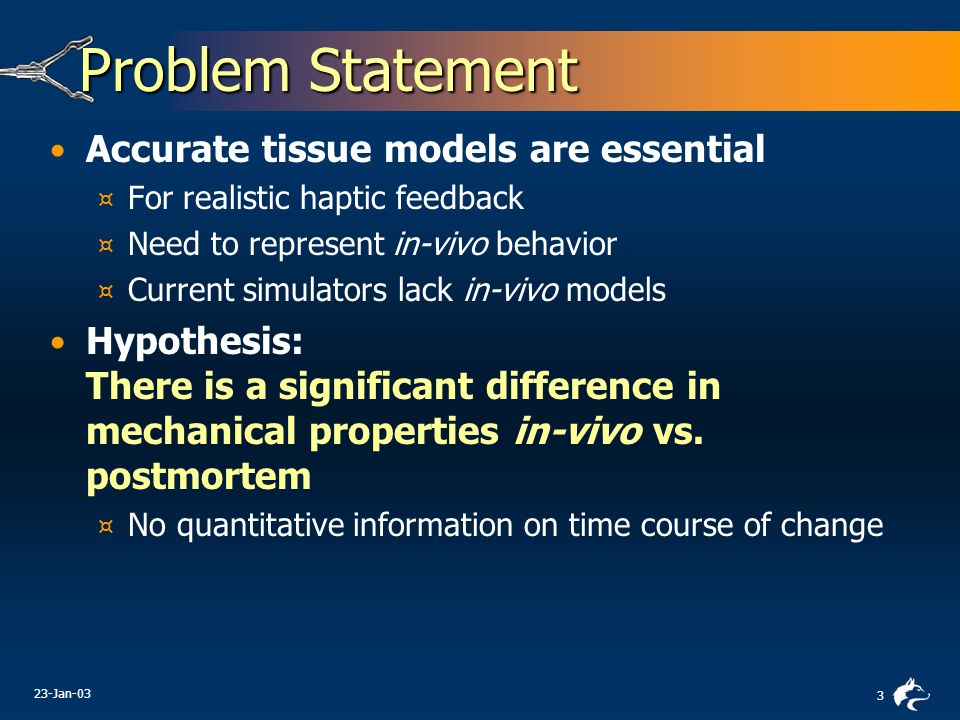 Problem Statement

• Accurate tissue models are essential
¤ For realistic haptic feedback
¤ Need to represent in-vivo behavior
¤ Current simulators lack in-vivo models

• Hypothesis:
There is a significant difference in mechanical properties in-vivo vs. postmortem
¤ No quantitative information on time course of change

23-Jan-03

3